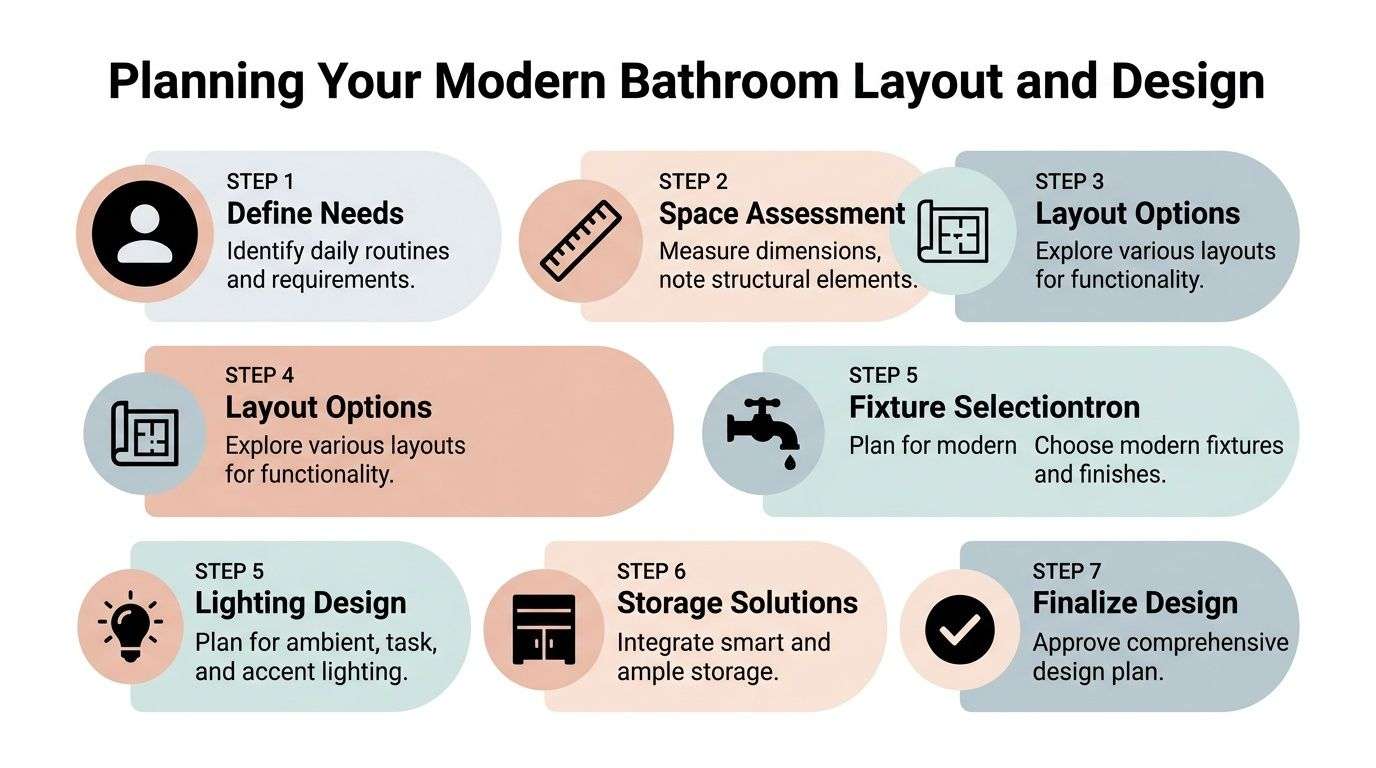 Planning Your Modern Bathroom Layout and Design

STEP 1
Define Needs
Identify daily routines and requirements.

STEP 2
Space Assessment
Measure dimensions, note structural elements.

STEP 3
Layout Options
Explore various layouts for functionality.

STEP 4
Layout Options
Explore various layouts for functionality.

STEP 5
Fixture Selectiontron
Plan for modern Choose modern fixtures and finishes.

STEP 5
Lighting Design
Plan for ambient, task, and accent lighting.

STEP 6
Storage Solutions
Integrate smart and ample storage.

STEP 7
Finalize Design
Approve comprehensive design plan.